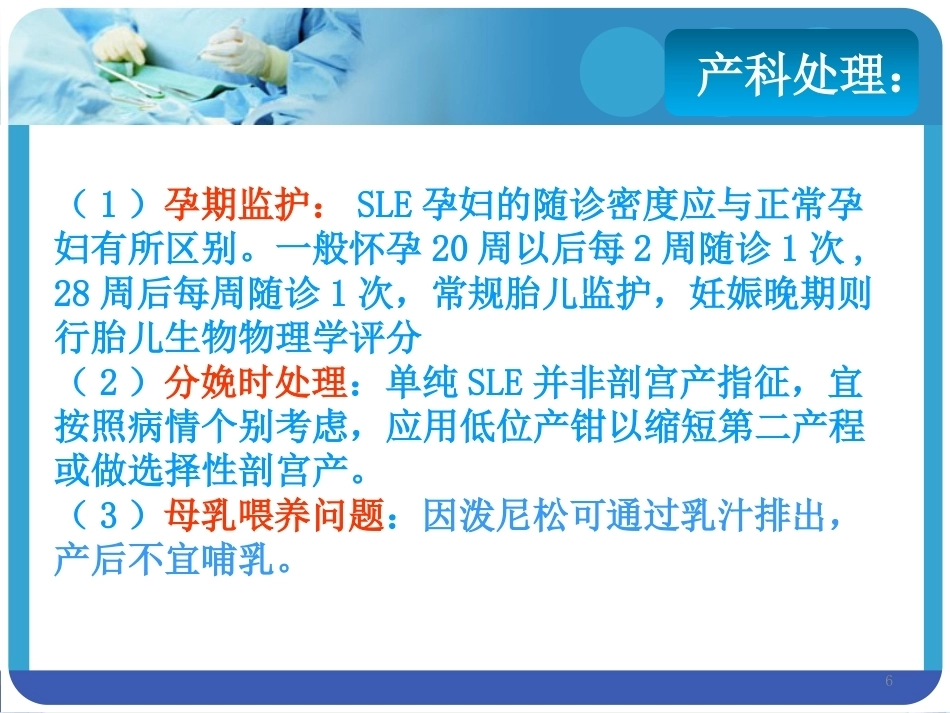 产科处理：

（1）孕期监护： SLE 孕妇的随诊密度应与正常孕妇有所区别。一般怀孕 20 周以后每 2 周随诊 1 次，28 周后每周随诊 1 次，常规胎儿监护，妊娠晚期则行胎儿生物物理学评分
（2）分娩时处理：单纯 SLE 并非剖宫产指征，宜按照病情个别考虑，应用低位产钳以缩短第二产程或做选择性剖宫产。
（3）母乳喂养问题：因泼尼松可通过乳汁排出，产后不宜哺乳。

6